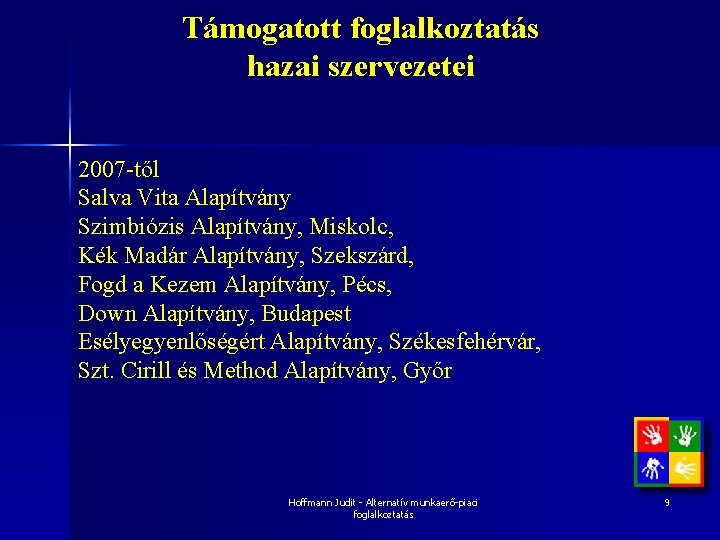 Támogatott foglalkoztatás hazai szervezetei

2007-től
Salva Vita Alapítvány
Szimbiózis Alapítvány, Miskolc,
Kék Madár Alapítvány, Szekszárd,
Fogd a Kezem Alapítvány, Pécs,
Down Alapítvány, Budapest
Esélyegyenlőségért Alapítvány, Székesfehérvár,
Szt. Cirill és Method Alapítvány, Győr

Hoffmann Judit - Alternatív munkaerő-piaci foglalkoztatás

9